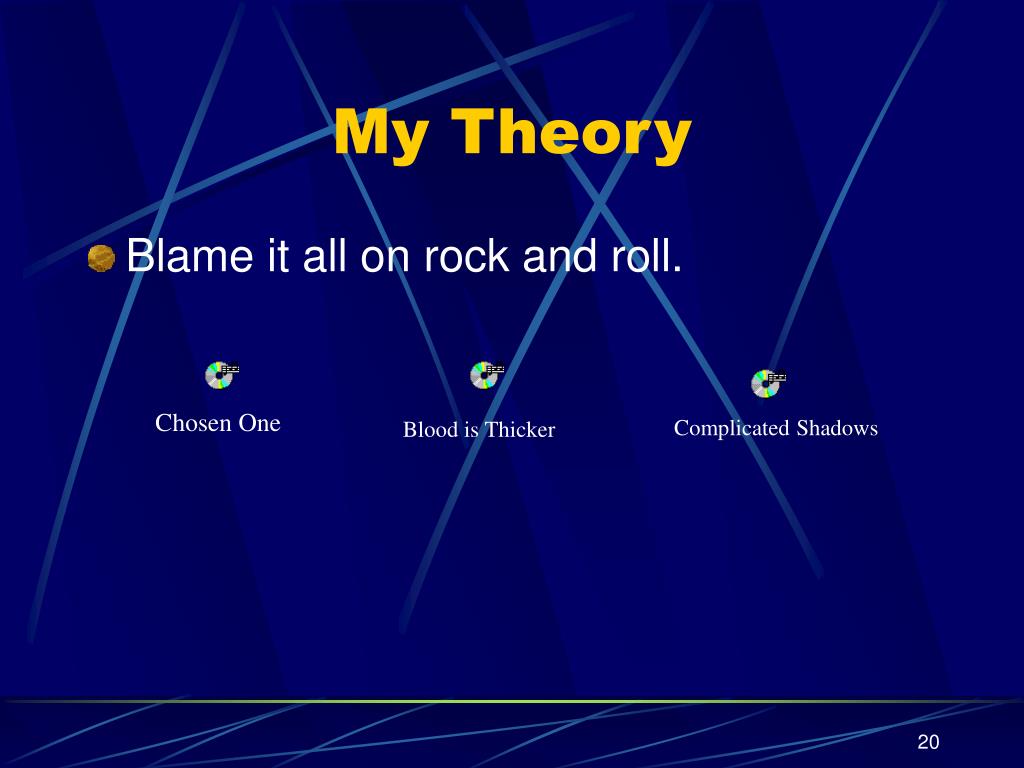 My Theory

Blame it all on rock and roll.

Chosen One

Blood is Thicker

Complicated Shadows

20